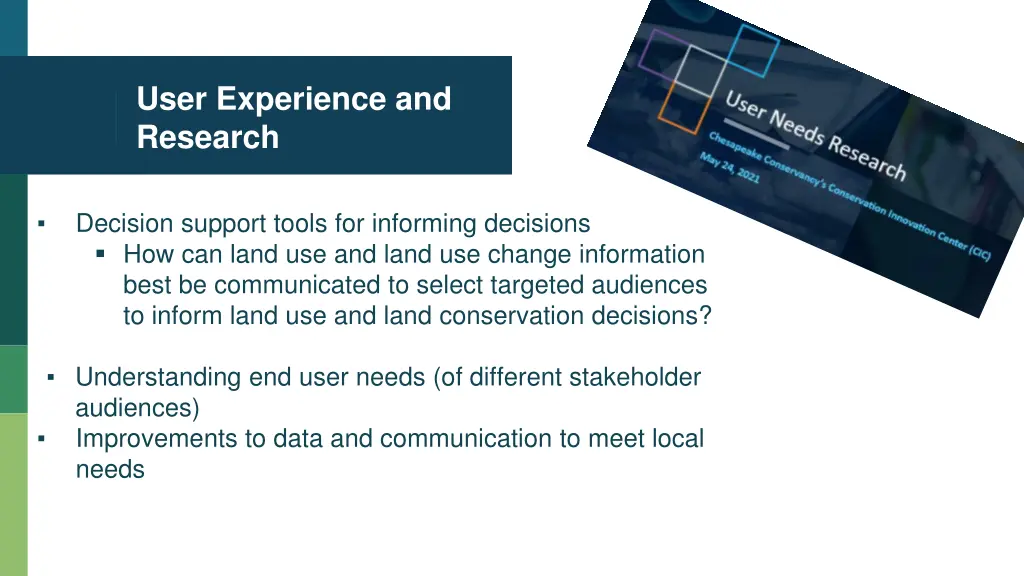 User Experience and Research

User Needs Research
Chesapeake Conservancy's Conservation Innovation Center (CIC)
May 24, 2021

▪ Decision support tools for informing decisions
▪ How can land use and land use change information best be communicated to select targeted audiences to inform land use and land conservation decisions?

▪ Understanding end user needs (of different stakeholder audiences)
▪ Improvements to data and communication to meet local needs